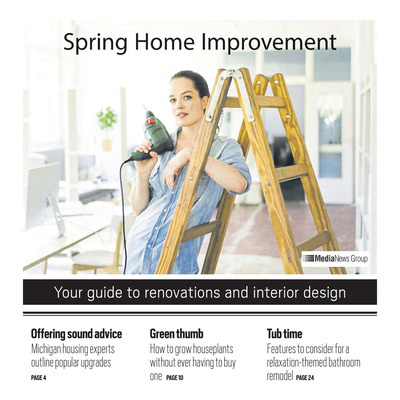 Spring Home Improvement

MediaNews Group

Your guide to renovations and interior design

Offering sound advice
Michigan housing experts outline popular upgrades
PAGE 4

Green thumb
How to grow houseplants without ever having to buy one PAGE 10

Tub time
Features to consider for a relaxation-themed bathroom remodel PAGE 24